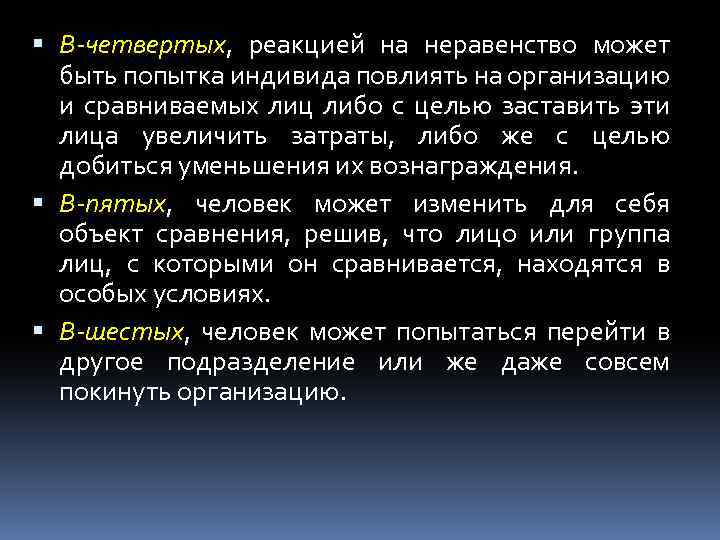 ▪ В-четвертых, реакцией на неравенство может быть попытка индивида повлиять на организацию и сравниваемых лиц либо с целью заставить эти лица увеличить затраты, либо же с целью добиться уменьшения их вознаграждения.

▪ В-пятых, человек может изменить для себя объект сравнения, решив, что лицо или группа лиц, с которыми он сравнивается, находятся в особых условиях.

▪ В-шестых, человек может попытаться перейти в другое подразделение или же даже совсем покинуть организацию.